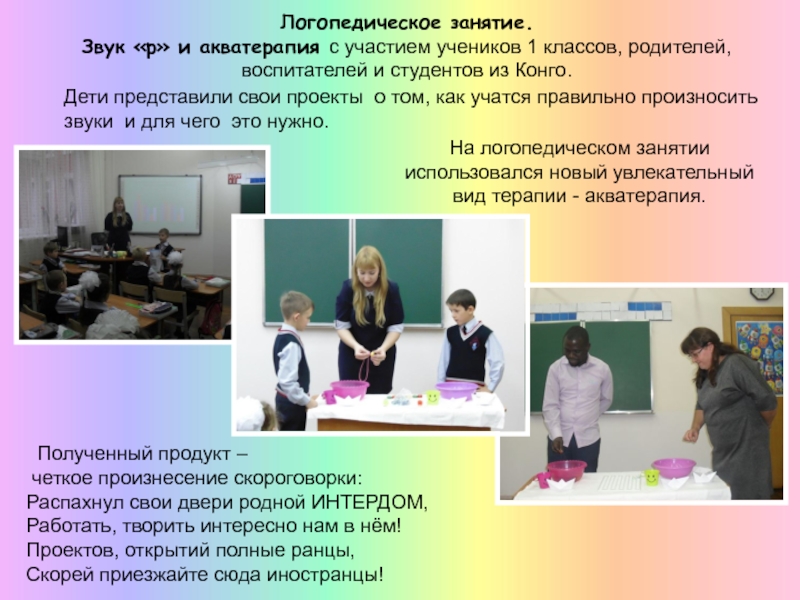 Логопедическое занятие.
Звук «р» и акватерапия с участием учеников 1 классов, родителей, воспитателей и студентов из Конго.

Дети представили свои проекты о том, как учатся правильно произносить звуки и для чего это нужно.

На логопедическом занятии использовался новый увлекательный вид терапии - акватерапия.

Полученный продукт –
четкое произнесение скороговорки:
Распахнул свои двери родной ИНТЕРДОМ,
Работать, творить интересно нам в нём!
Проектов, открытий полные ранцы,
Скорей приезжайте сюда иностранцы!